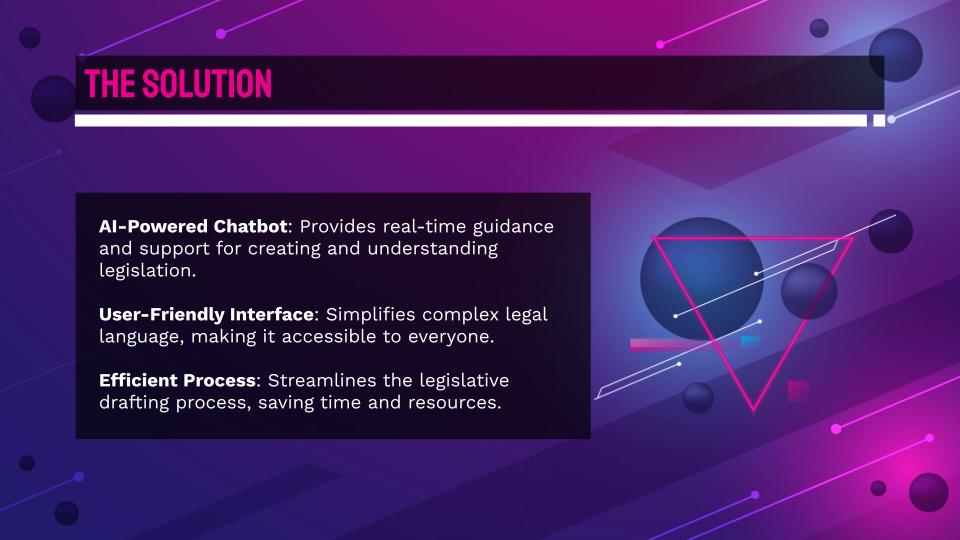 THE SOLUTION

AI-Powered Chatbot: Provides real-time guidance and support for creating and understanding legislation.

User-Friendly Interface: Simplifies complex legal language, making it accessible to everyone.

Efficient Process: Streamlines the legislative drafting process, saving time and resources.